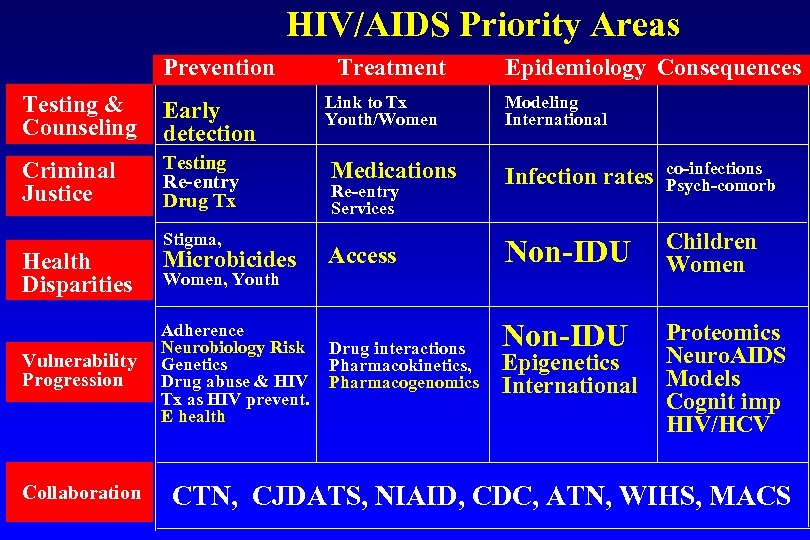 HIV/AIDS Priority Areas

| | Prevention | Treatment | Epidemiology | Consequences |
|---|---|---|---|---|
| Testing & Counseling | Early detection | Link to Tx Youth/Women | Modeling International | |
| Criminal Justice | Testing Re-entry Drug Tx | Medications Re-entry Services | Infection rates | co-infections Psych-comorb |
| Health Disparities | Stigma, Microbicides Women, Youth | Access | Non-IDU | Children Women |
| Vulnerability Progression | Adherence Neurobiology Risk Genetics Drug abuse & HIV Tx as HIV prevent. E health | Drug interactions Pharmacokinetics, Pharmacogenomics | Non-IDU Epigenetics International | Proteomics NeuroAIDS Models Cognit imp HIV/HCV |
| Collaboration | CTN, CJDATS, NIAID, CDC, ATN, WIHS, MACS | | | |